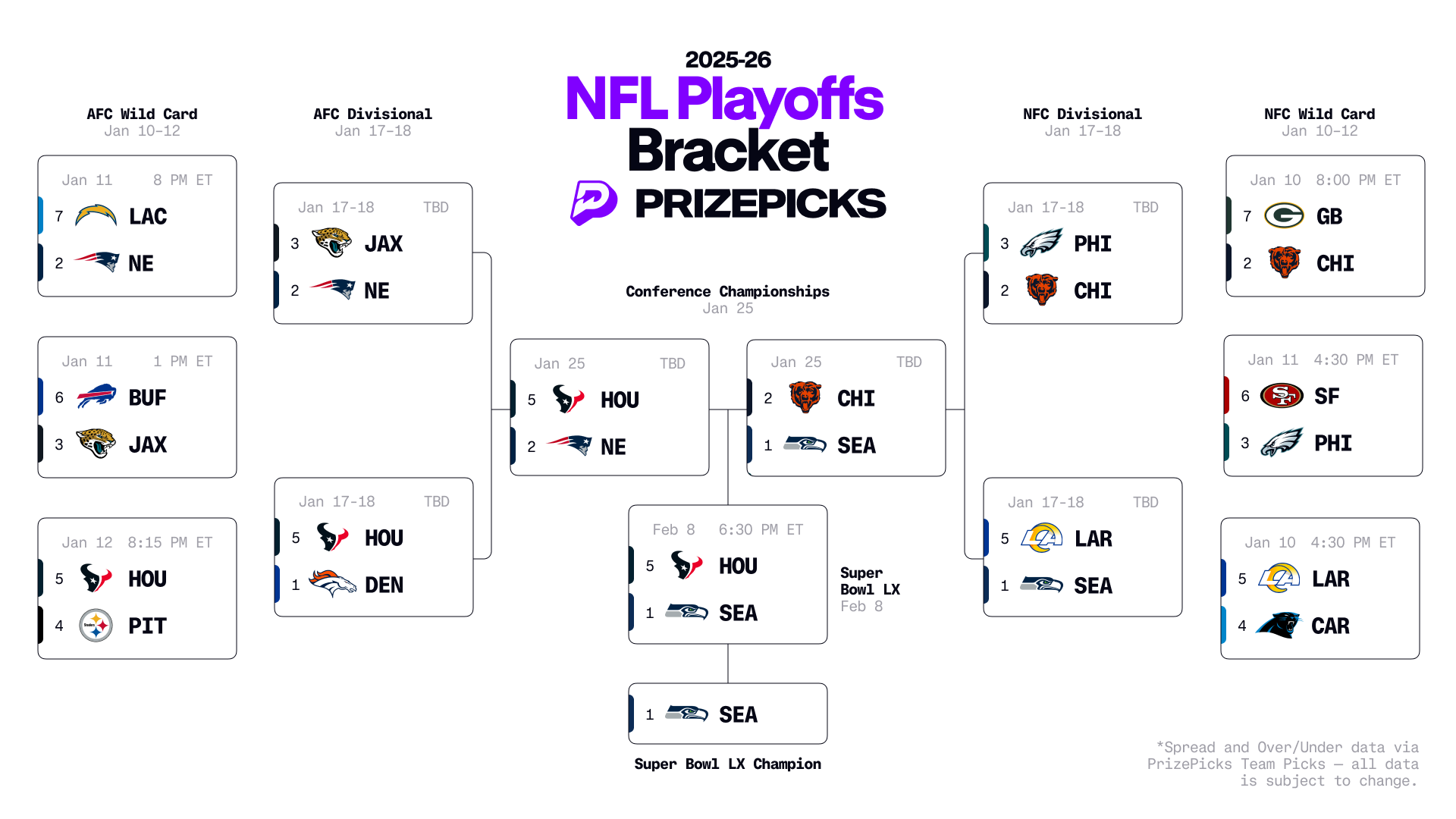 2025-26
NFL Playoffs
Bracket
PRIZEPICKS

AFC Wild Card
Jan 10-12

Jan 11 8 PM ET
7 LAC
2 NE

Jan 11 1 PM ET
6 BUF
3 JAX

Jan 12 8:15 PM ET
5 HOU
4 PIT

AFC Divisional
Jan 17-18

Jan 17-18 TBD
3 JAX
2 NE

Jan 17-18 TBD
5 HOU
1 DEN

Conference Championships
Jan 25

Jan 25 TBD
5 HOU
2 NE

Jan 25 TBD
2 CHI
1 SEA

Feb 8 6:30 PM ET
5 HOU
1 SEA

Super Bowl LX
Feb 8

1 SEA
Super Bowl LX Champion

NFC Divisional
Jan 17-18

Jan 17-18 TBD
3 PHI
2 CHI

Jan 17-18 TBD
5 LAR
1 SEA

NFC Wild Card
Jan 10-12

Jan 10 8:00 PM ET
7 GB
2 CHI

Jan 11 4:30 PM ET
6 SF
3 PHI

Jan 10 4:30 PM ET
5 LAR
4 CAR

*Spread and Over/Under data via PrizePicks Team Picks — all data is subject to change.